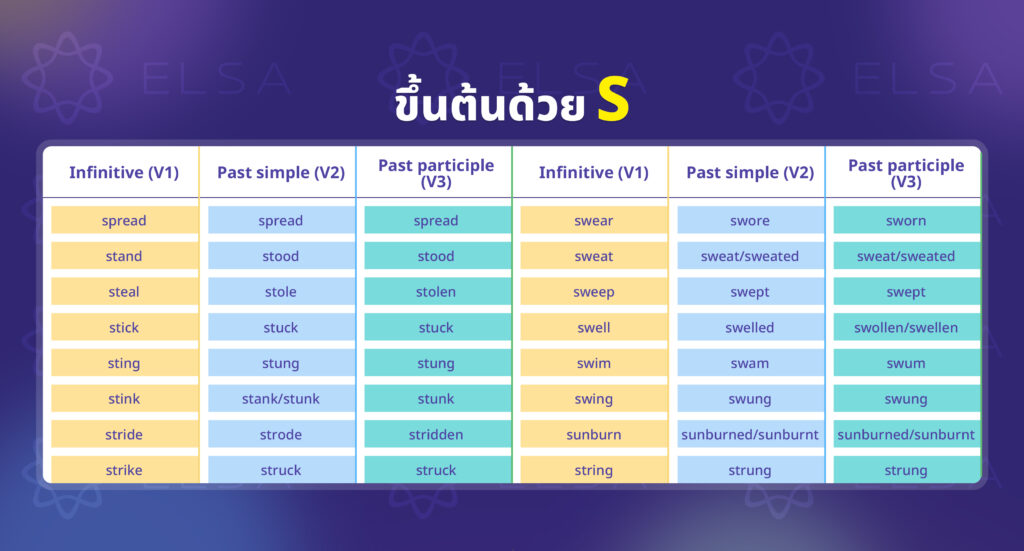 ELSA ELSA ELSA

ขึ้นต้นด้วย S

| Infinitive (V1) | Past simple (V2) | Past participle (V3) | Infinitive (V1) | Past simple (V2) | Past participle (V3) |
|---|---|---|---|---|---|
| spread | spread | spread | swear | swore | sworn |
| stand | stood | stood | sweat | sweat/sweated | sweat/sweated |
| steal | stole | stolen | sweep | swept | swept |
| stick | stuck | stuck | swell | swelled | swollen/swellen |
| sting | stung | stung | swim | swam | swum |
| stink | stank/stunk | stunk | swing | swung | swung |
| stride | strode | stridden | sunburn | sunburned/sunburnt | sunburned/sunburnt |
| strike | struck | struck | string | strung | strung |